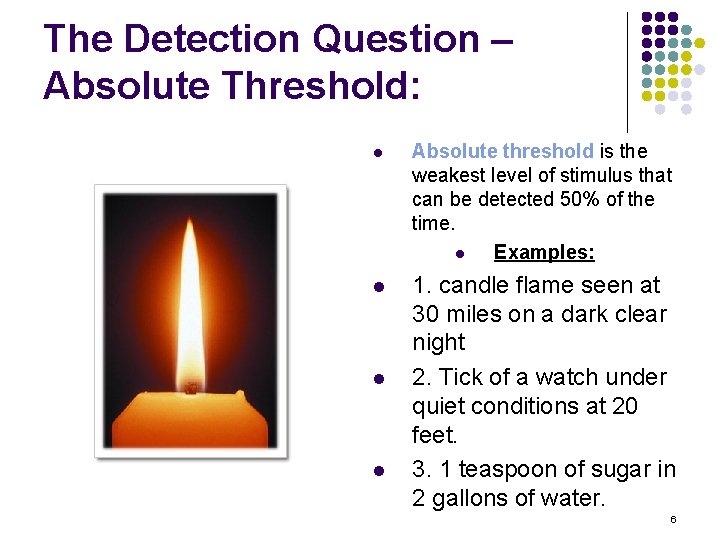 The Detection Question – Absolute Threshold:

- Absolute threshold is the weakest level of stimulus that can be detected 50% of the time.
  - Examples:
- 1. candle flame seen at 30 miles on a dark clear night
- 2. Tick of a watch under quiet conditions at 20 feet.
- 3. 1 teaspoon of sugar in 2 gallons of water.

6